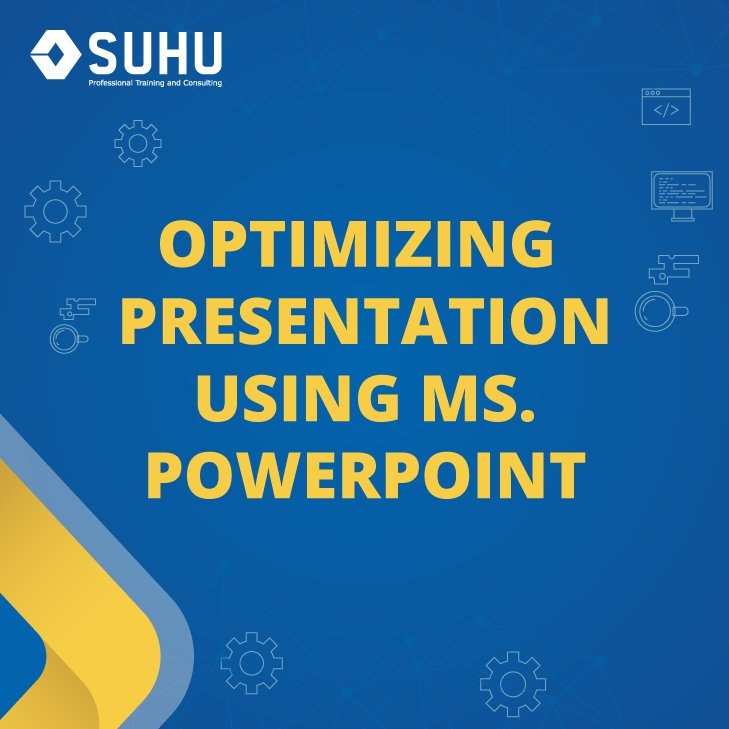 SUHU
Professional Training and Consulting

</>

OPTIMIZING PRESENTATION USING MS. POWERPOINT